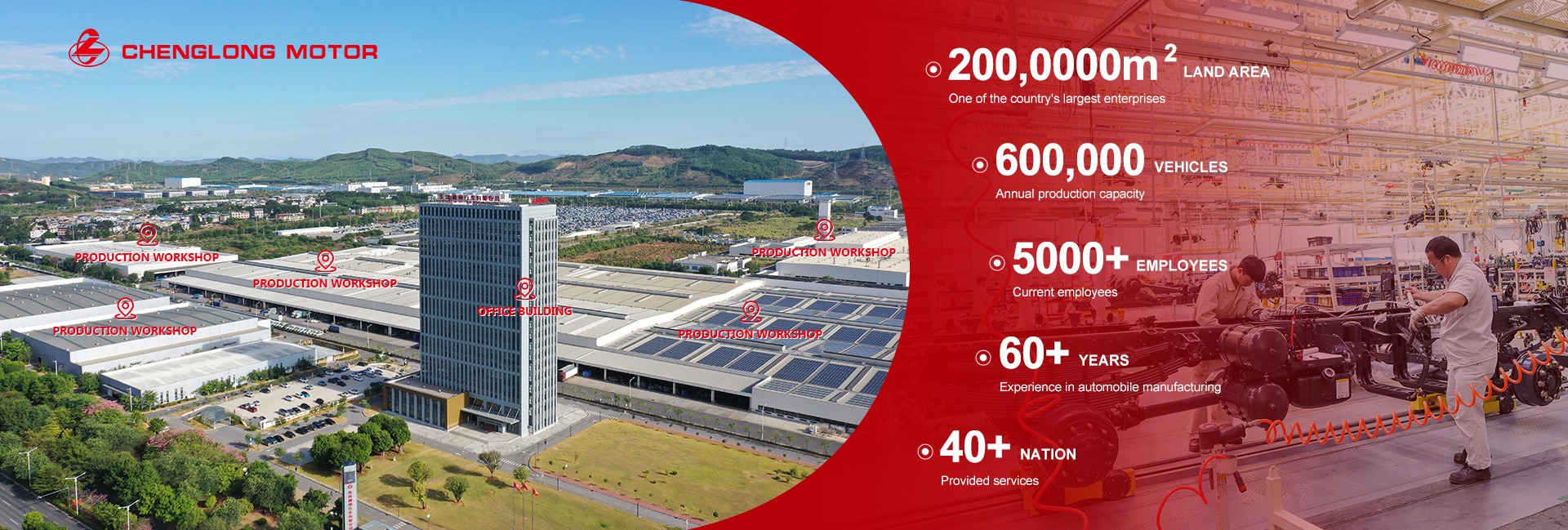 CHENGLONG MOTOR

PRODUCTION WORKSHOP
PRODUCTION WORKSHOP
PRODUCTION WORKSHOP
OFFICE BUILDING
PRODUCTION WORKSHOP
PRODUCTION WORKSHOP

200,0000m$^2$ LAND AREA
One of the country's largest enterprises

600,000 VEHICLES
Annual production capacity

5000+ EMPLOYEES
Current employees

60+ YEARS
Experience in automobile manufacturing

40+ NATION
Provided services